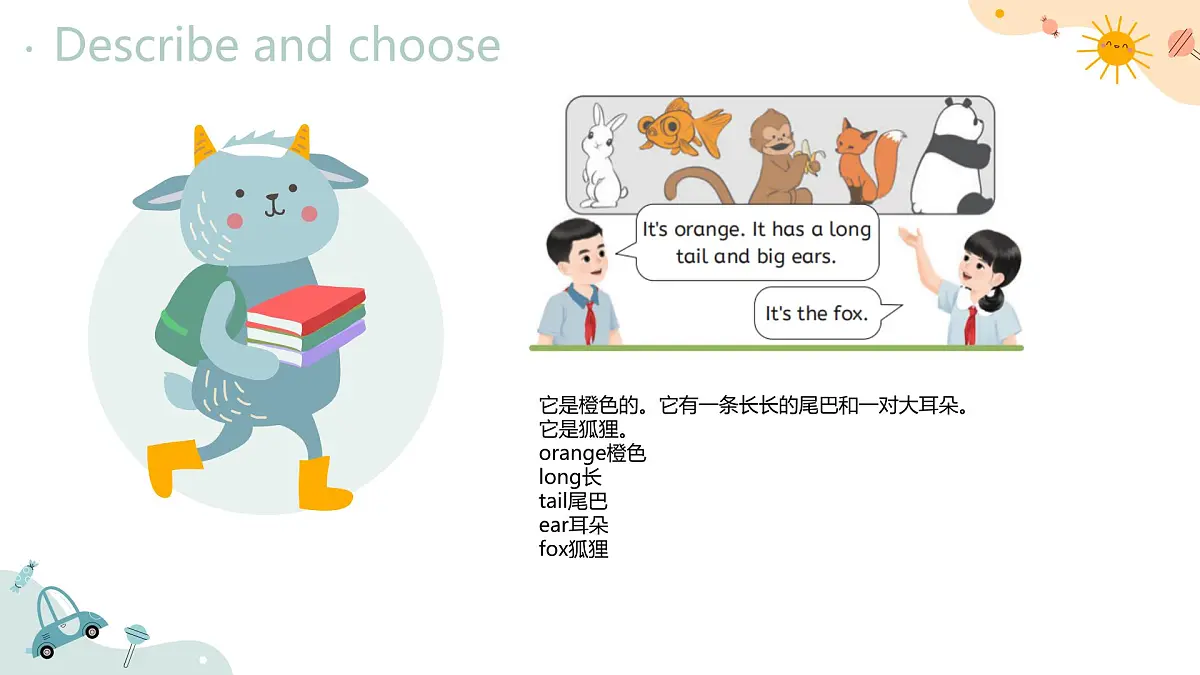 · Describe and choose

It's orange. It has a long tail and big ears.

It's the fox.

它是橙色的。它有一条长长的尾巴和一对大耳朵。
它是狐狸。
orange橙色
long长
tail尾巴
ear耳朵
fox狐狸